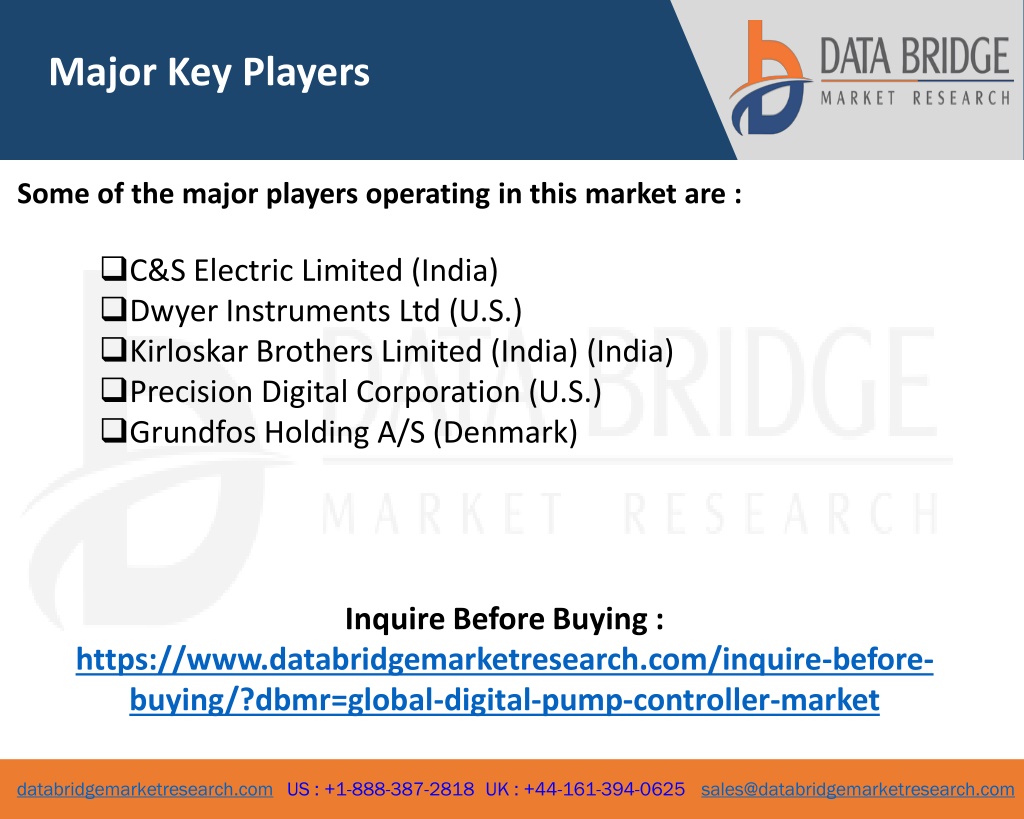 Major Key Players

DATA BRIDGE
MARKET RESEARCH

Some of the major players operating in this market are :

❑C&S Electric Limited (India)
❑Dwyer Instruments Ltd (U.S.)
❑Kirloskar Brothers Limited (India) (India)
❑Precision Digital Corporation (U.S.)
❑Grundfos Holding A/S (Denmark)

DATA BRIDGE
MARKET RESEARCH

Inquire Before Buying :
https://www.databridgemarketresearch.com/inquire-before-buying/?dbmr=global-digital-pump-controller-market

databridgemarketresearch.com US : +1-888-387-2818 UK : +44-161-394-0625 sales@databridgemarketresearch.com